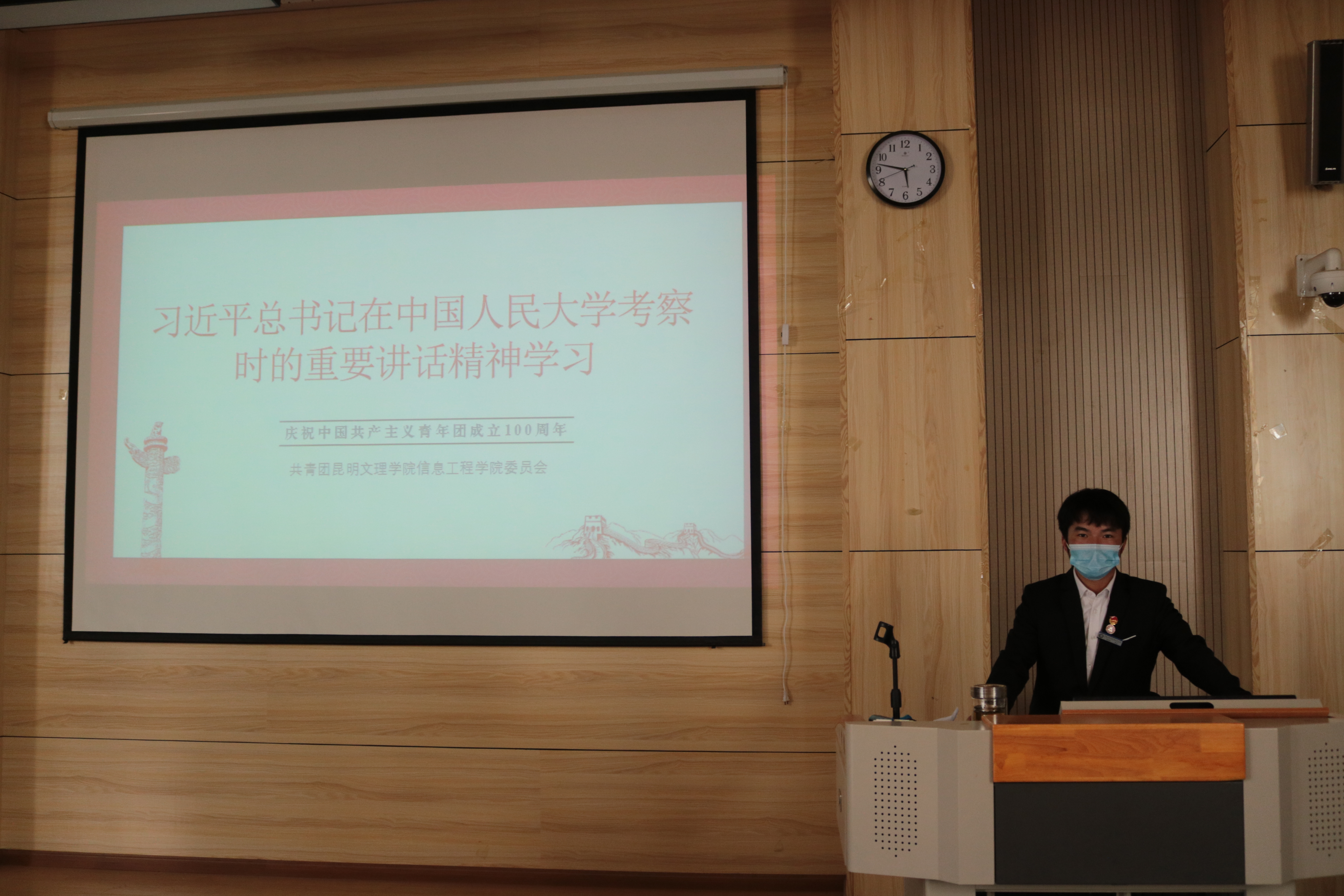 习近平总书记在中国人民大学考察时的重要讲话精神学习

庆祝中国共产主义青年团成立100周年

共青团昆明文理学院信息工程学院委员会

12 1 2 3 4 5 6 7 8 9 10 11